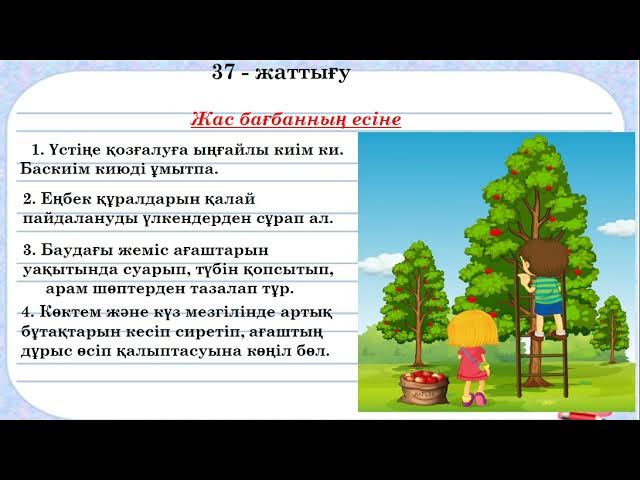 37 - жаттығу

Жас бағбанның есіне

1. Үстіңе қозғалуға ыңғайлы киім ки. Баскиім киюді ұмытпа.

2. Еңбек құралдарын қалай пайдалануды үлкендерден сұрап ал.

3. Баудағы жеміс ағаштарын уақытында суарып, түбін қопсытып, арам шөптерден тазалап тұр.

4. Көктем және күз мезгілінде артық бұтақтарын кесіп сиретіп, ағаштың дұрыс өсіп қалыптасуына көңіл бөл.